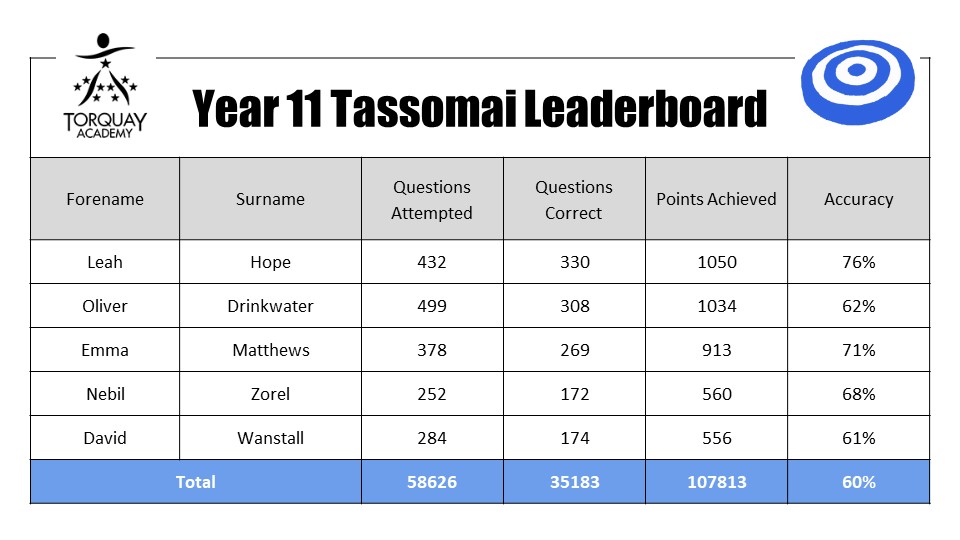 TORQUAY ACADEMY

Year 11 Tassomai Leaderboard

| Forename | Surname | Questions Attempted | Questions Correct | Points Achieved | Accuracy |
|---|---|---|---|---|---|
| Leah | Hope | 432 | 330 | 1050 | 76% |
| Oliver | Drinkwater | 499 | 308 | 1034 | 62% |
| Emma | Matthews | 378 | 269 | 913 | 71% |
| Nebil | Zorel | 252 | 172 | 560 | 68% |
| David | Wanstall | 284 | 174 | 556 | 61% |
| Total | | 58626 | 35183 | 107813 | 60% |